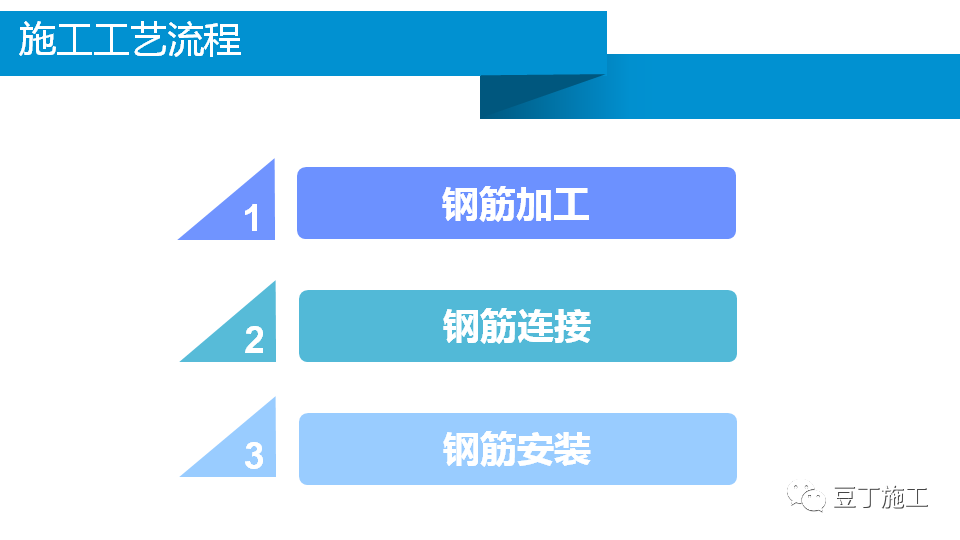 施工工艺流程

1
钢筋加工

2
钢筋连接

3
钢筋安装

豆丁施工